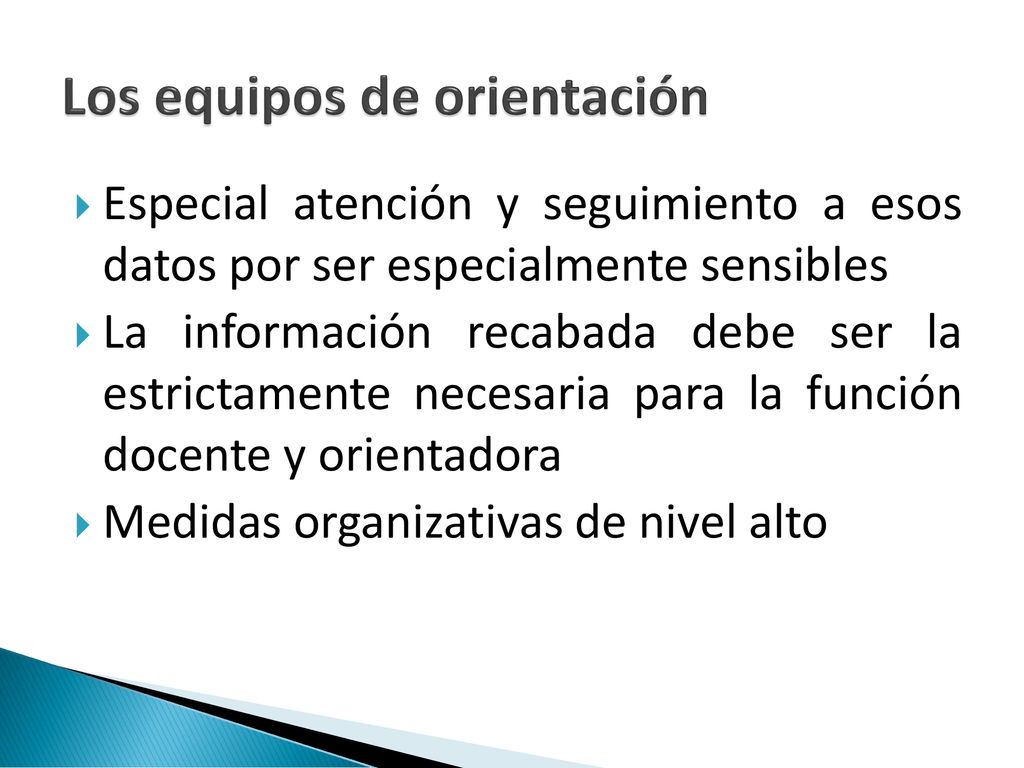 Los equipos de orientación

Especial atención y seguimiento a esos datos por ser especialmente sensibles

La información recabada debe ser la estrictamente necesaria para la función docente y orientadora

Medidas organizativas de nivel alto